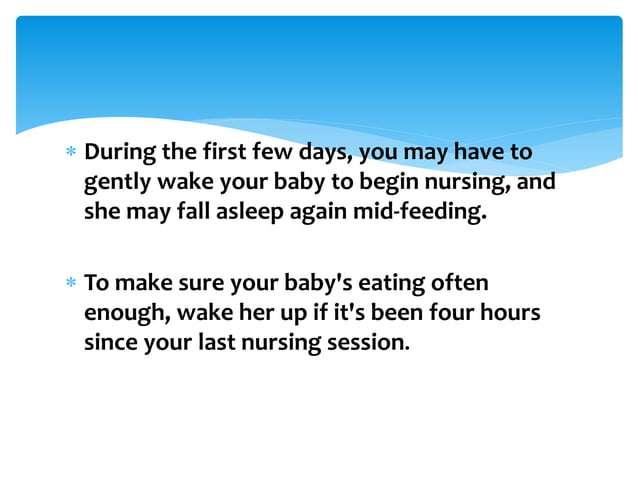 * During the first few days, you may have to gently wake your baby to begin nursing, and she may fall asleep again mid-feeding.

* To make sure your baby's eating often enough, wake her up if it's been four hours since your last nursing session.